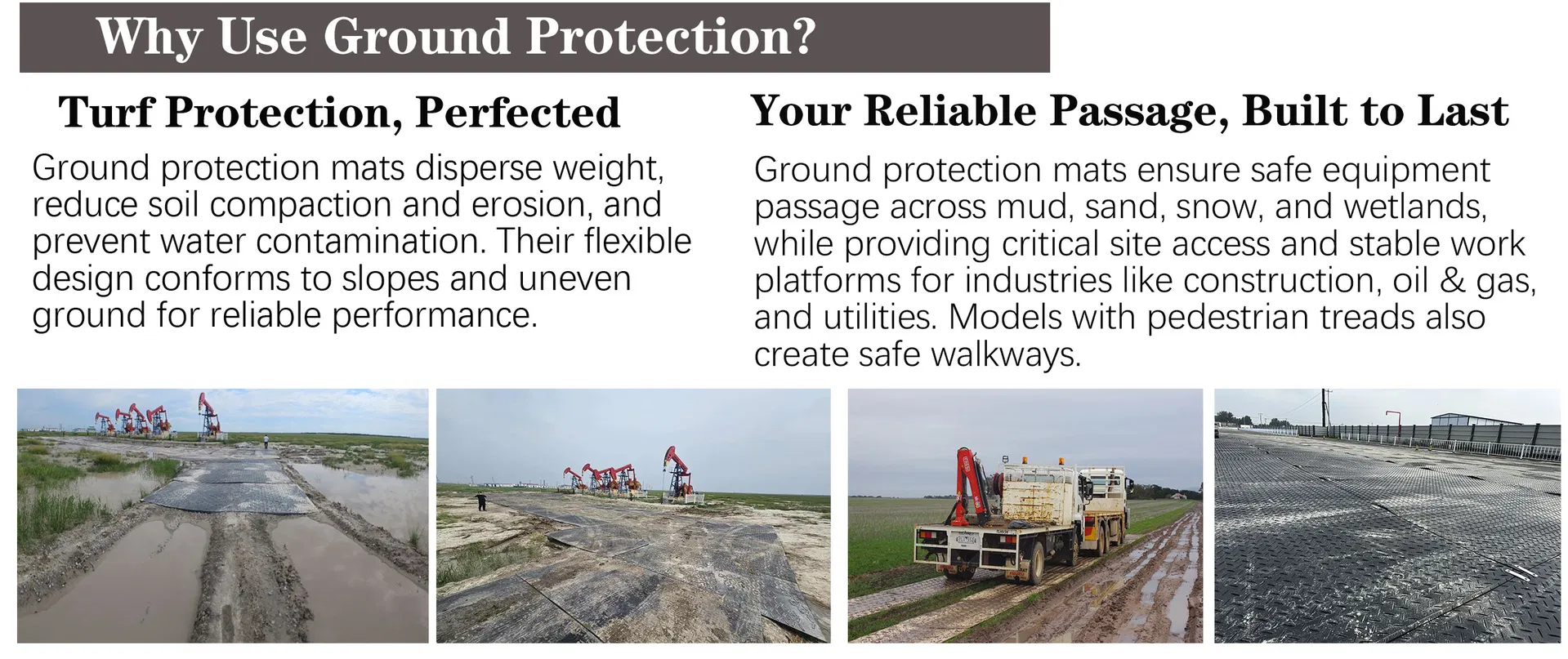 Why Use Ground Protection?

Turf Protection, Perfected

Ground protection mats disperse weight, reduce soil compaction and erosion, and prevent water contamination. Their flexible design conforms to slopes and uneven ground for reliable performance.

Your Reliable Passage, Built to Last

Ground protection mats ensure safe equipment passage across mud, sand, snow, and wetlands, while providing critical site access and stable work platforms for industries like construction, oil & gas, and utilities. Models with pedestrian treads also create safe walkways.